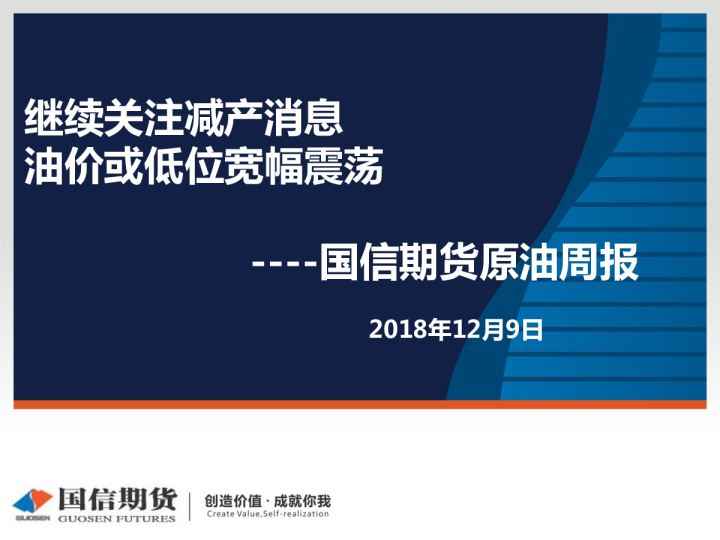 继续关注减产消息
油价或低位宽幅震荡

----国信期货原油周报

2018年12月9日

GUOSEN 国信期货 GUOSEN FUTURES

创造价值 · 成就你我
Create Value,Self-realization